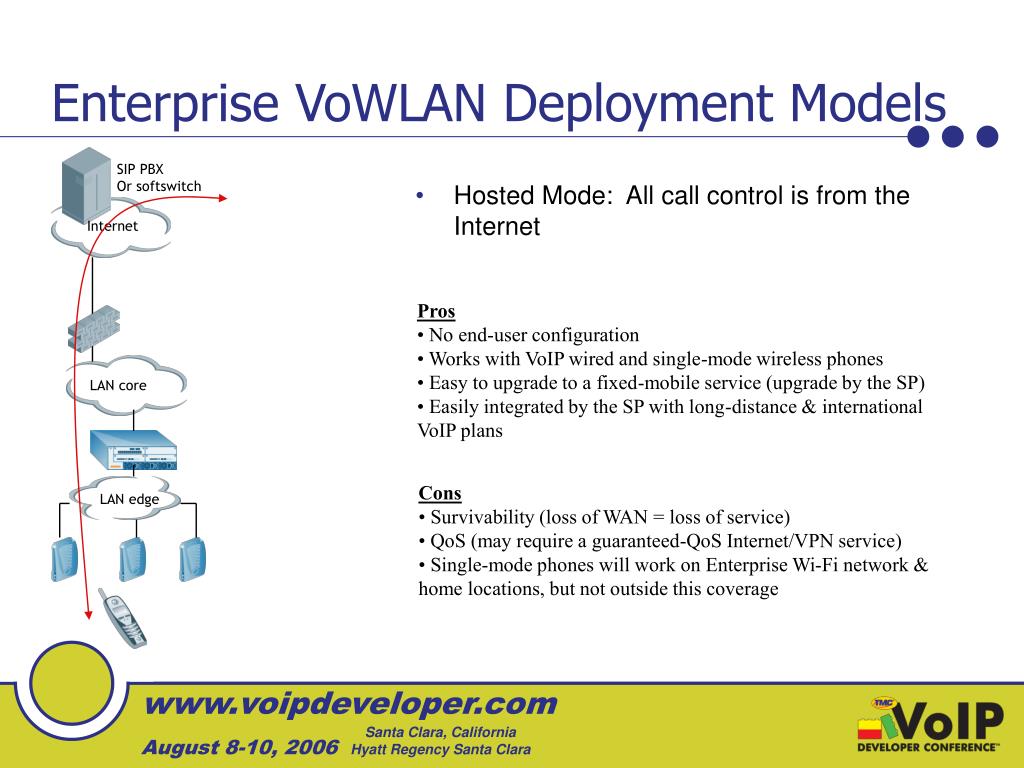 Enterprise VoWLAN Deployment Models

SIP PBX
Or softswitch

Internet

LAN core

LAN edge

• Hosted Mode: All call control is from the Internet

Pros
• No end-user configuration
• Works with VoIP wired and single-mode wireless phones
• Easy to upgrade to a fixed-mobile service (upgrade by the SP)
• Easily integrated by the SP with long-distance & international VoIP plans

Cons
• Survivability (loss of WAN = loss of service)
• QoS (may require a guaranteed-QoS Internet/VPN service)
• Single-mode phones will work on Enterprise Wi-Fi network & home locations, but not outside this coverage

www.voipdeveloper.com

August 8-10, 2006 Santa Clara, California Hyatt Regency Santa Clara

TMC VoIP DEVELOPER CONFERENCE™